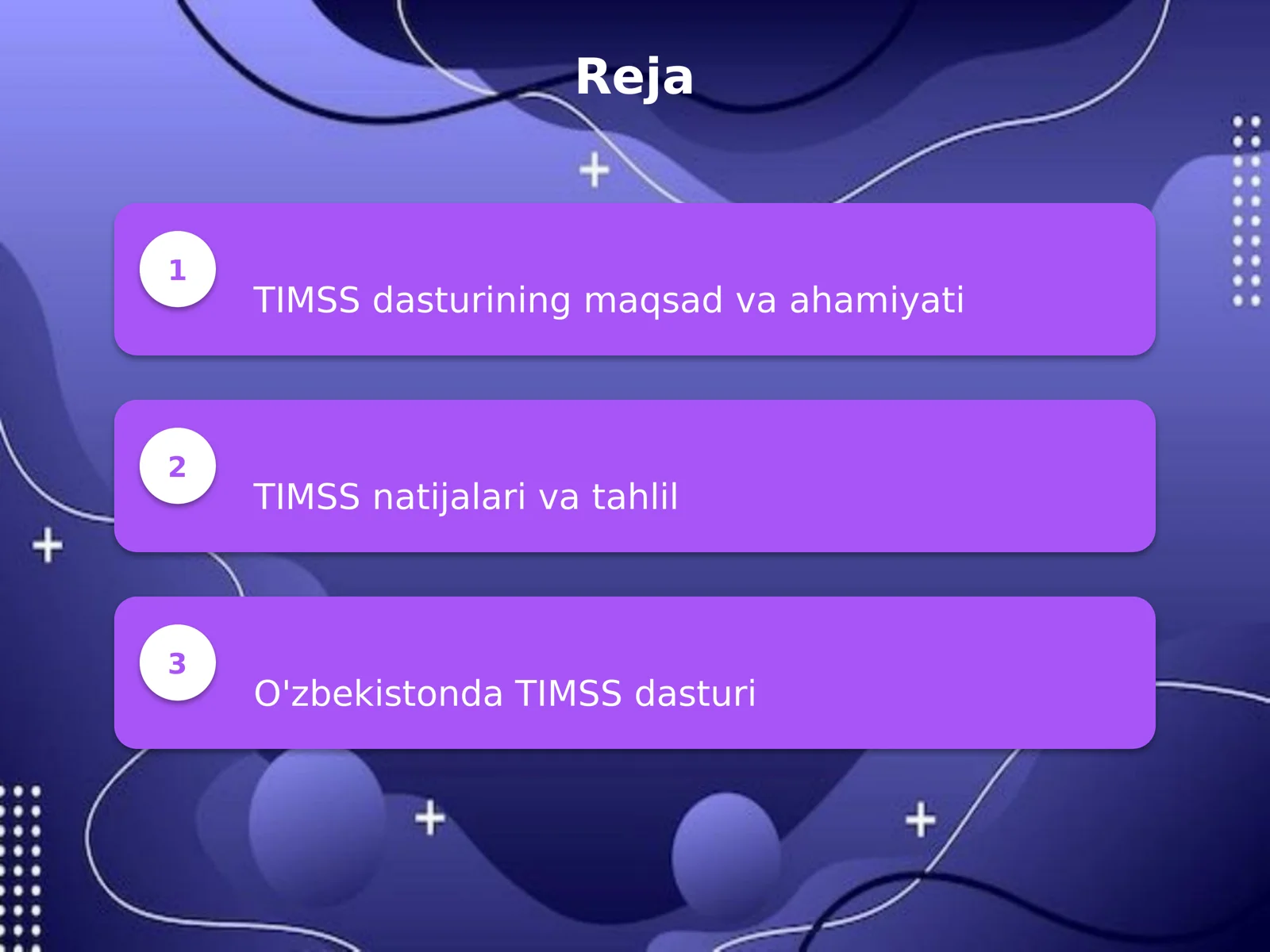 Reja

1

TIMSS dasturining maqsad va ahamiyati

2

TIMSS natijalari va tahlil

3

O'zbekistonda TIMSS dasturi